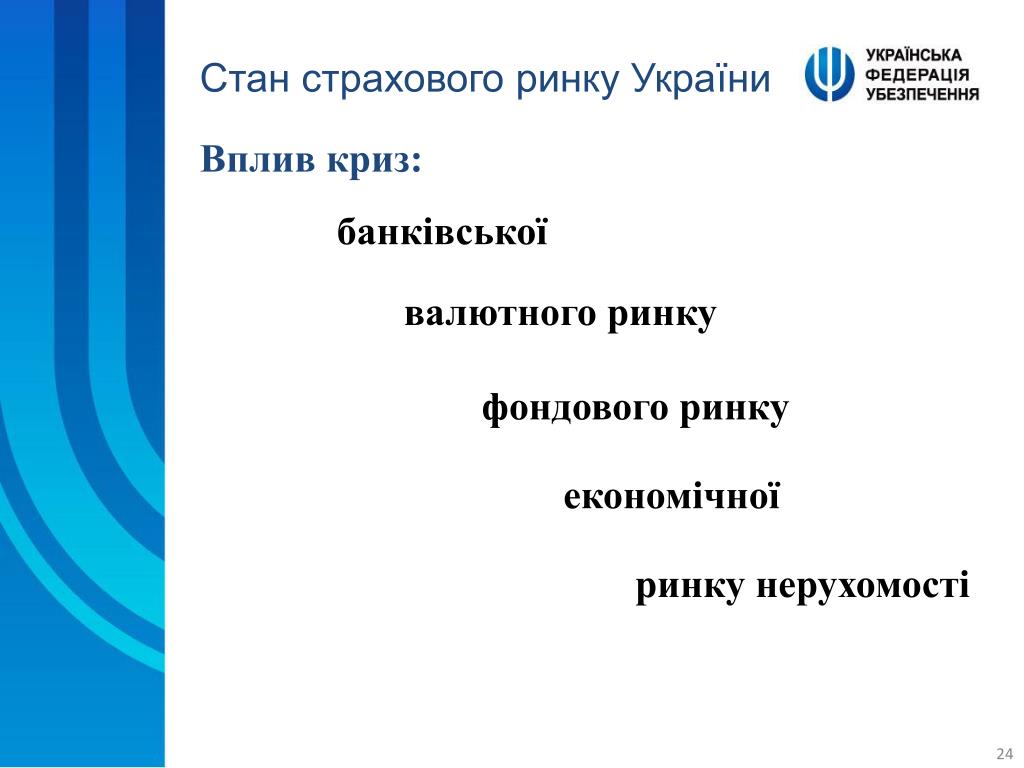 Стан страхового ринку України

УКРАЇНСЬКА ФЕДЕРАЦІЯ УБЕЗПЕЧЕННЯ

Вплив криз:

банківської

валютного ринку

фондового ринку

економічної

ринку нерухомості

24